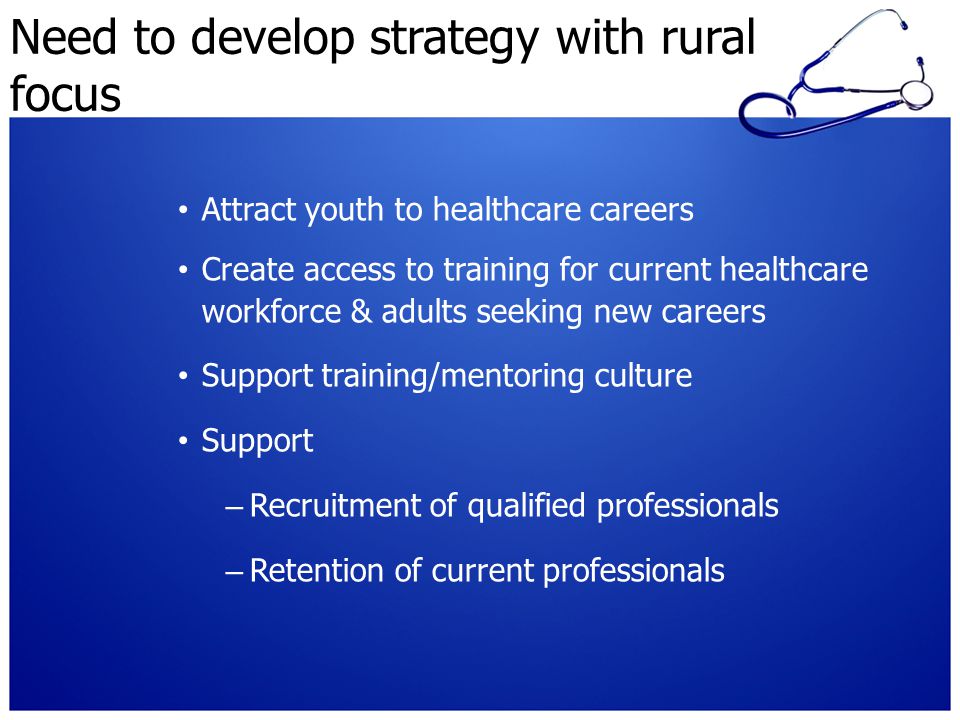 Need to develop strategy with rural focus

• Attract youth to healthcare careers
• Create access to training for current healthcare workforce & adults seeking new careers
• Support training/mentoring culture
• Support
– Recruitment of qualified professionals
– Retention of current professionals